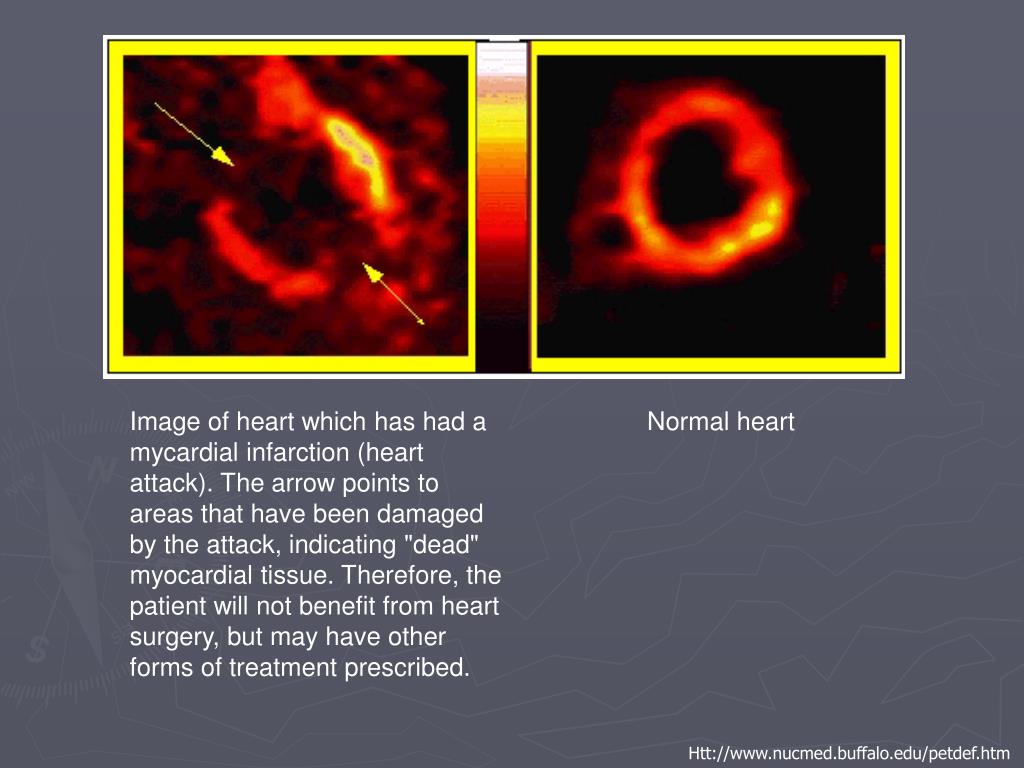 Image of heart which has had a mycardial infarction (heart attack). The arrow points to areas that have been damaged by the attack, indicating "dead" myocardial tissue. Therefore, the patient will not benefit from heart surgery, but may have other forms of treatment prescribed.

Normal heart

Htt://www.nucmed.buffalo.edu/petdef.htm